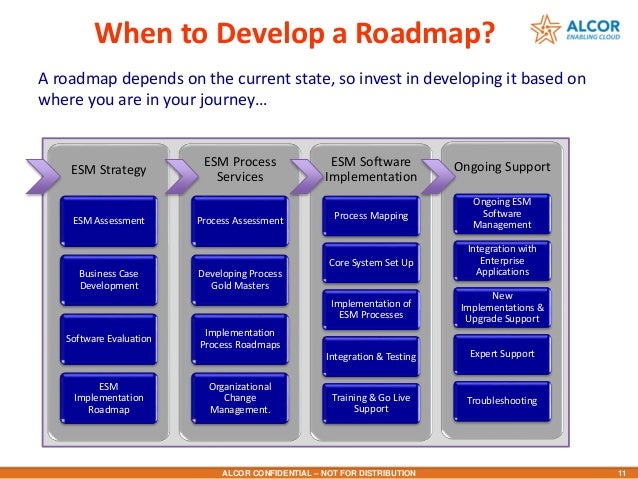 When to Develop a Roadmap?

ALCOR
ENABLING CLOUD

A roadmap depends on the current state, so invest in developing it based on where you are in your journey…

ESM Strategy

ESM Assessment

Business Case Development

Software Evaluation

ESM Implementation Roadmap

ESM Process Services

Process Assessment

Developing Process Gold Masters

Implementation Process Roadmaps

Organizational Change Management.

ESM Software Implementation

Process Mapping

Core System Set Up

Implementation of ESM Processes

Integration & Testing

Training & Go Live Support

Ongoing Support

Ongoing ESM Software Management

Integration with Enterprise Applications

New Implementations & Upgrade Support

Expert Support

Troubleshooting

ALCOR CONFIDENTIAL – NOT FOR DISTRIBUTION

11